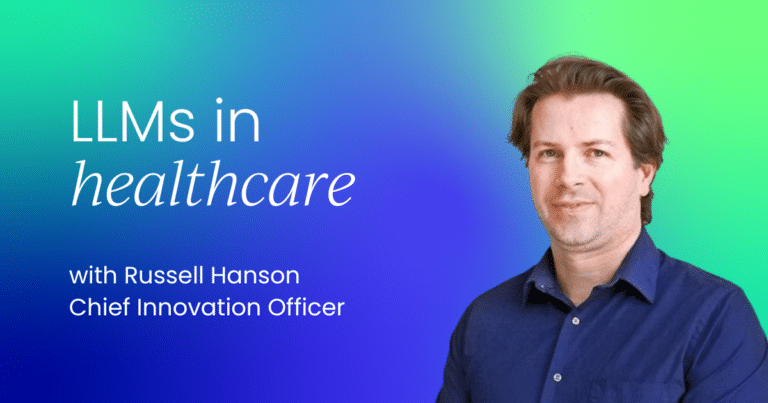 LLMs in healthcare

with Russell Hanson
Chief Innovation Officer